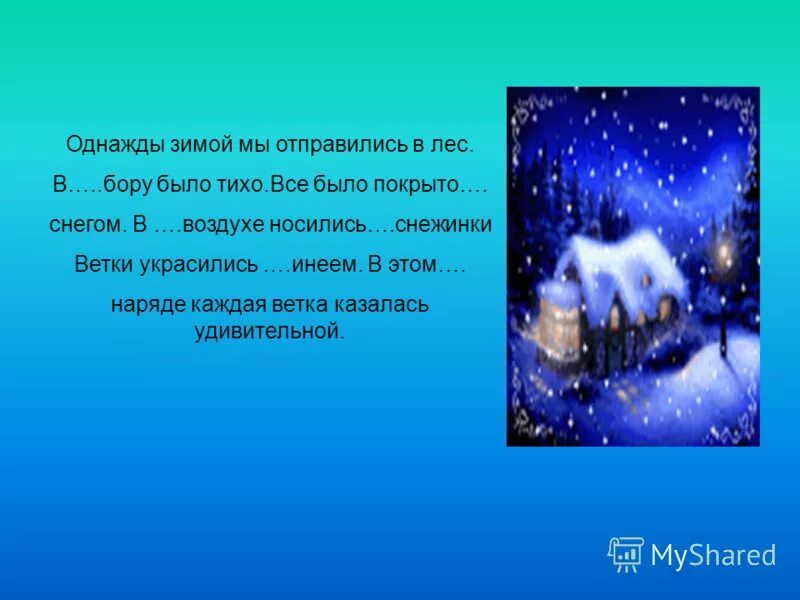 Однажды зимой мы отправились в лес. В…..бору было тихо.Все было покрыто…. снегом. В ….воздухе носились….снежинки Ветки украсились ….инеем. В этом…. наряде каждая ветка казалась удивительной.

MyShared